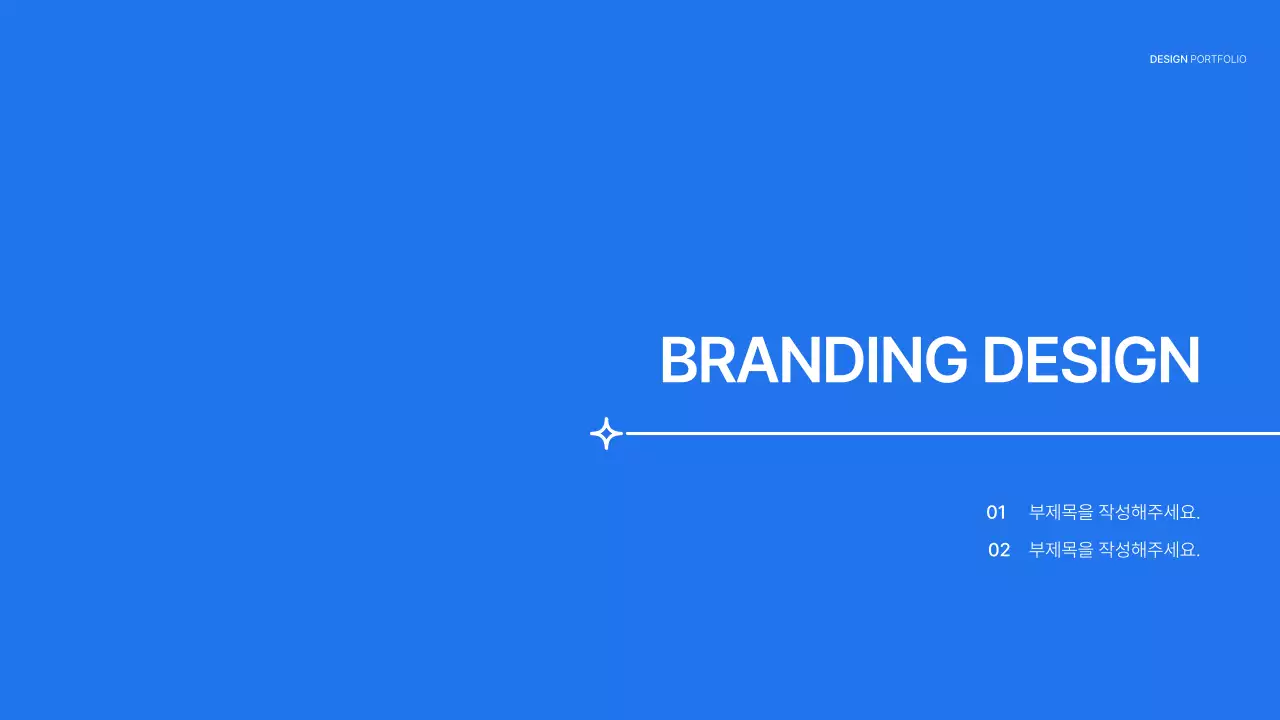 DESIGN PORTFOLIO

BRANDING DESIGN

01 부제목을 작성해주세요.

02 부제목을 작성해주세요.